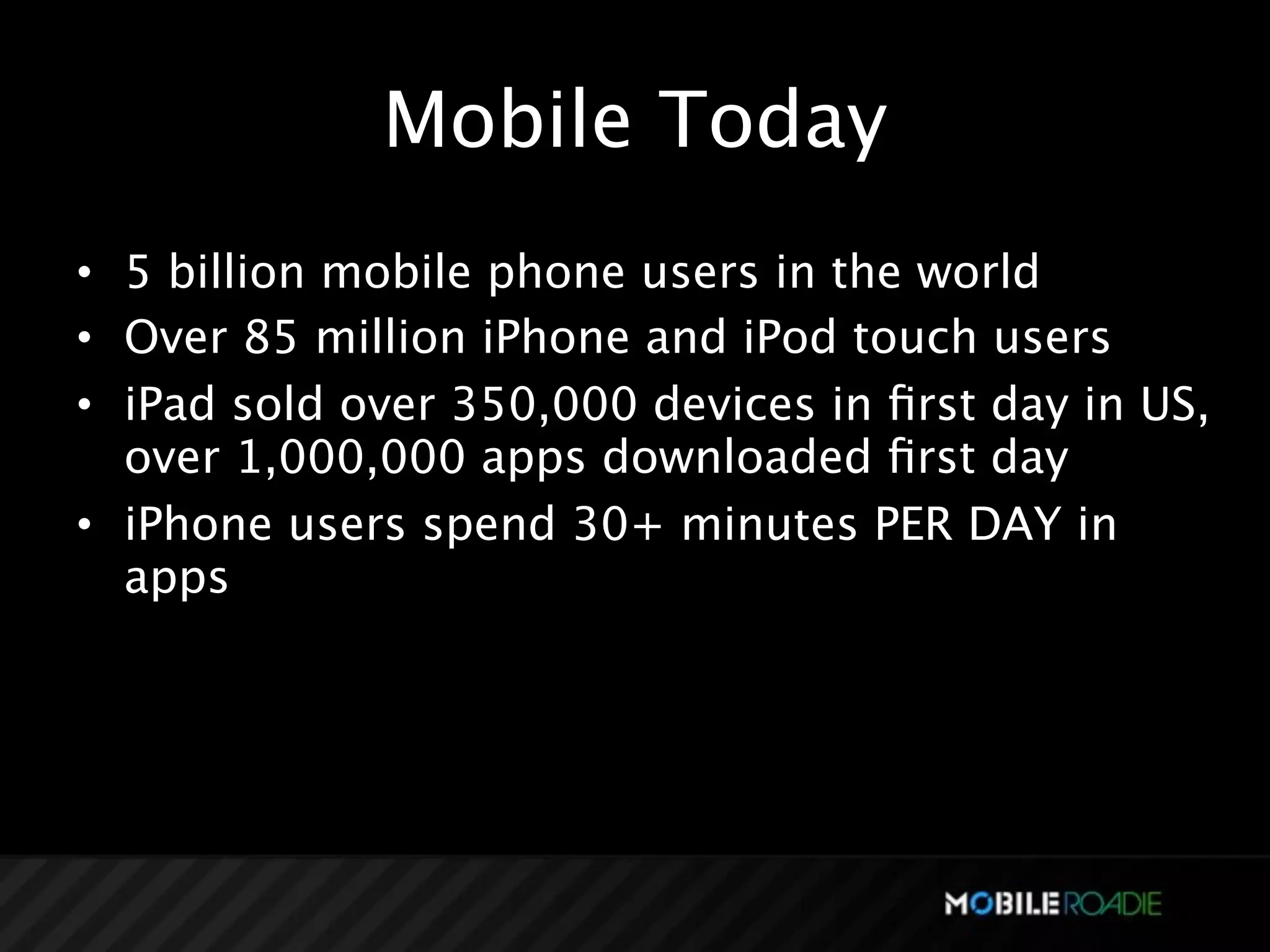 Mobile Today

• 5 billion mobile phone users in the world
• Over 85 million iPhone and iPod touch users
• iPad sold over 350,000 devices in first day in US, over 1,000,000 apps downloaded first day
• iPhone users spend 30+ minutes PER DAY in apps

MOBILEROADIE